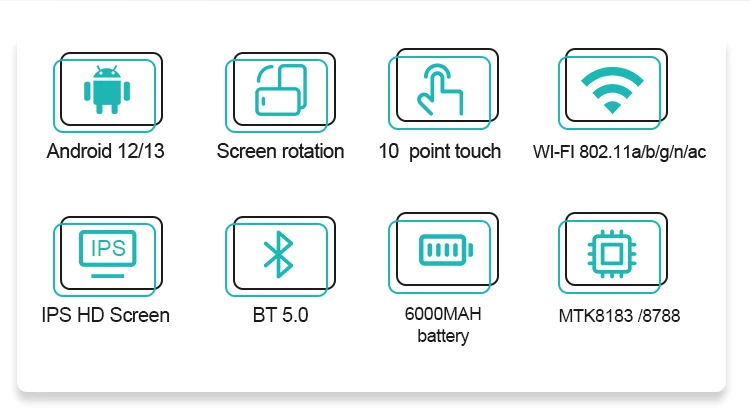 Android 12/13

Screen rotation

10 point touch

WI-FI 802.11a/b/g/n/ac

IPS

IPS HD Screen

BT 5.0

6000MAH battery

MTK8183 /8788